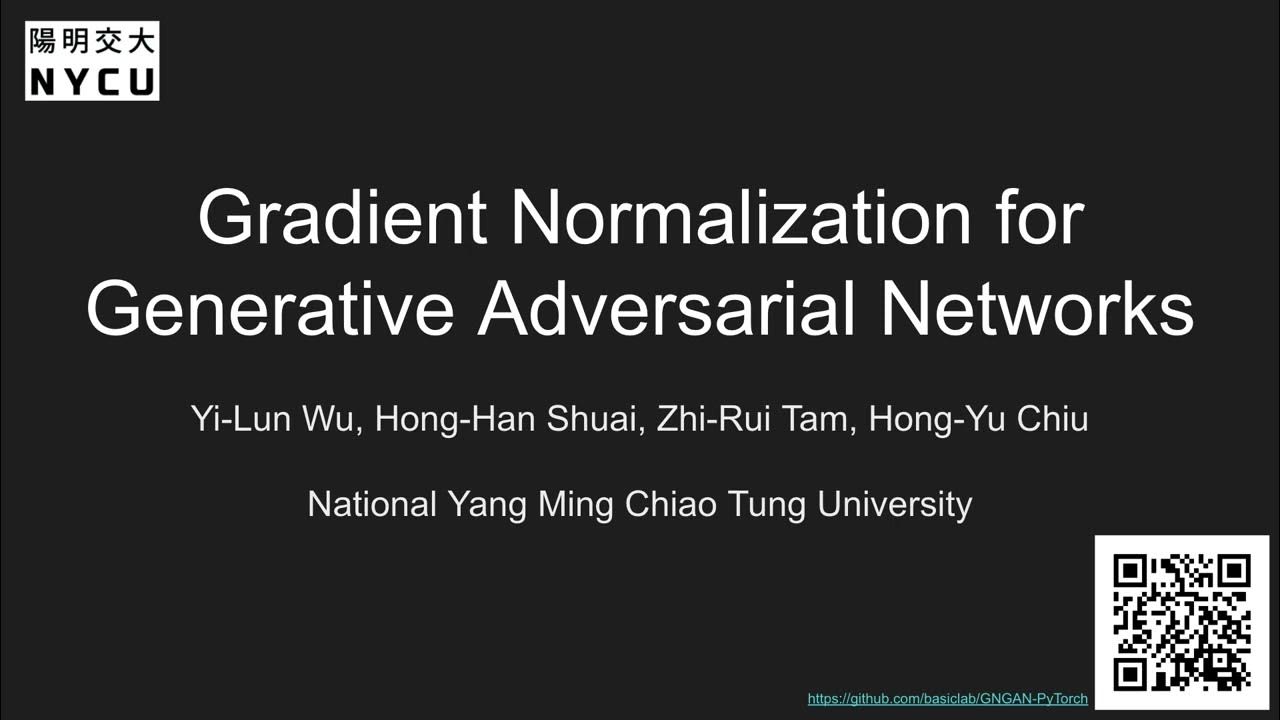 陽明交大
NYCU

Gradient Normalization for Generative Adversarial Networks

Yi-Lun Wu, Hong-Han Shuai, Zhi-Rui Tam, Hong-Yu Chiu

National Yang Ming Chiao Tung University

https://github.com/basiclab/GNGAN-PyTorch